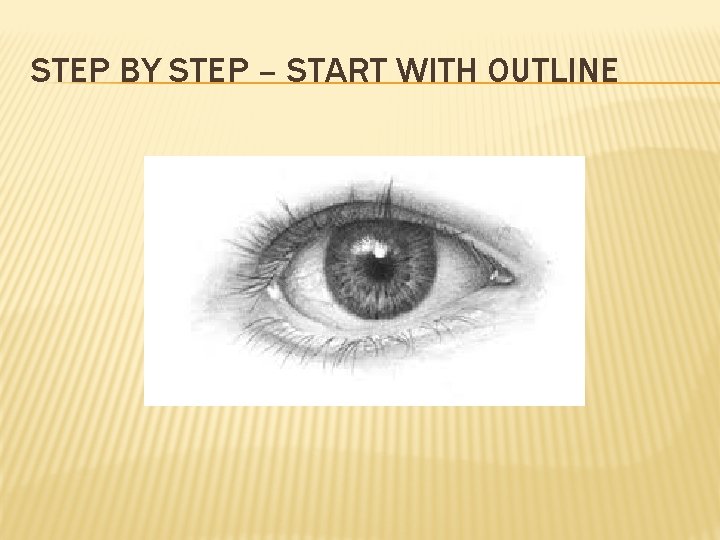 STEP BY STEP – START WITH OUTLINE